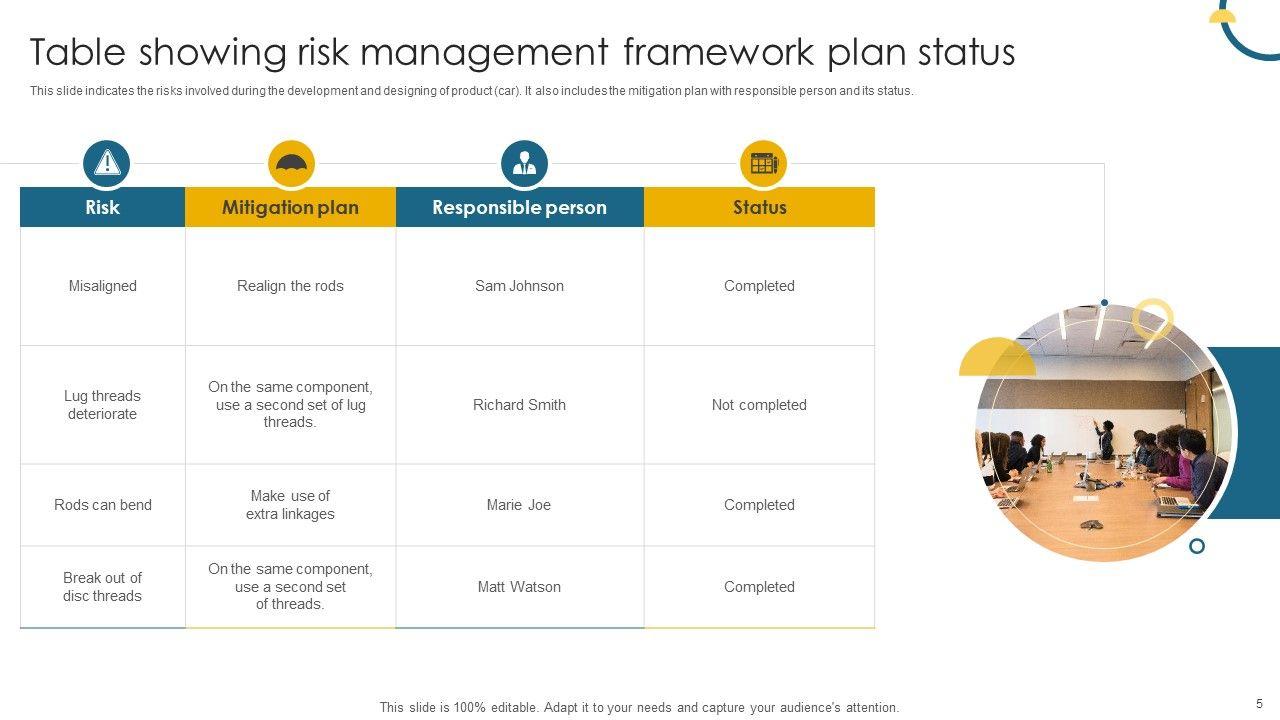 Table showing risk management framework plan status

This slide indicates the risks involved during the development and designing of product (car). It also includes the mitigation plan with responsible person and its status.

| Risk | Mitigation plan | Responsible person | Status |
|---|---|---|---|
| Misaligned | Realign the rods | Sam Johnson | Completed |
| Lug threads deteriorate | On the same component, use a second set of lug threads. | Richard Smith | Not completed |
| Rods can bend | Make use of extra linkages | Marie Joe | Completed |
| Break out of disc threads | On the same component, use a second set of threads. | Matt Watson | Completed |

This slide is 100% editable. Adapt it to your needs and capture your audience's attention.

5